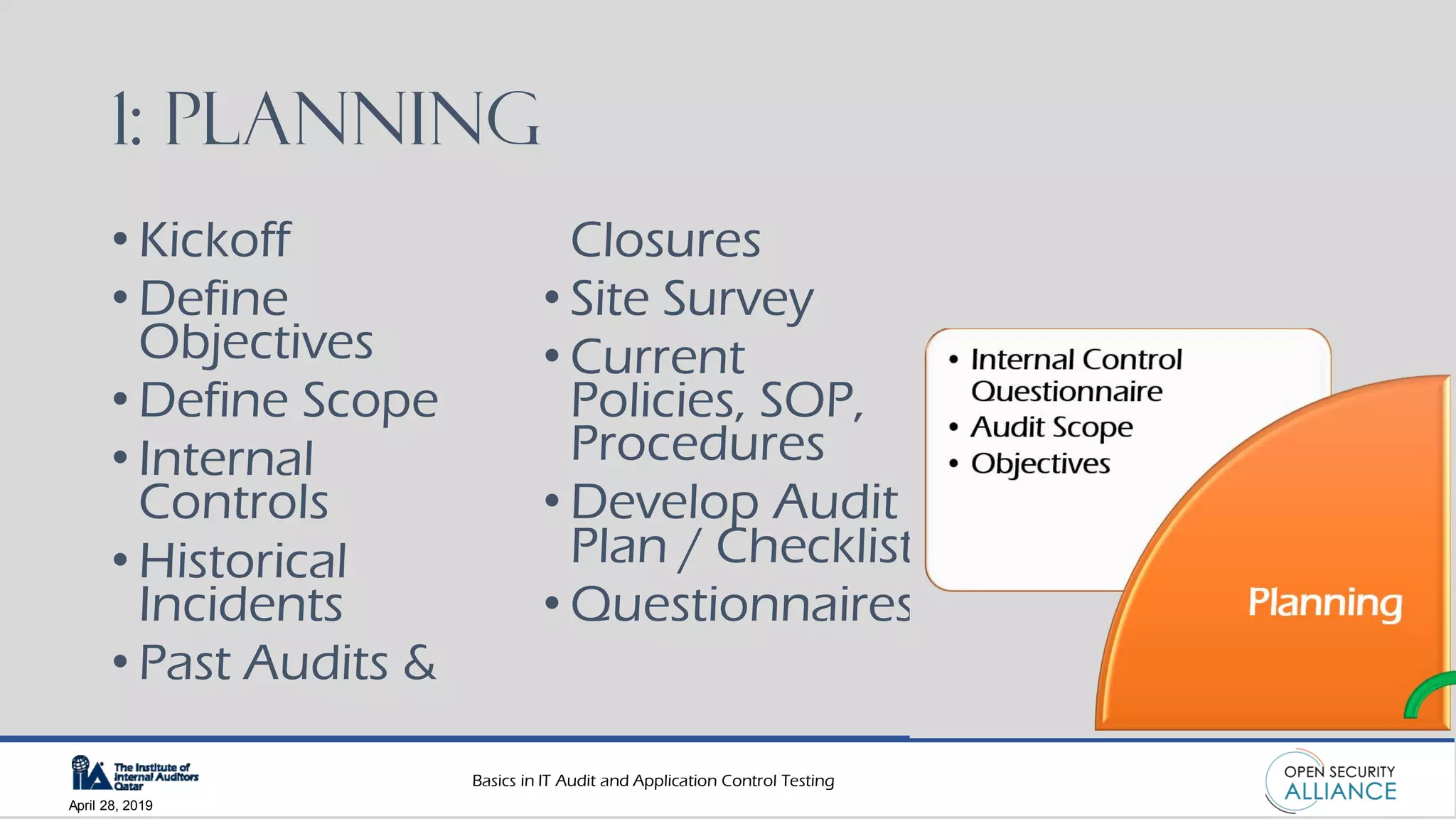 1: PLANNING

• Kickoff
• Define Objectives
• Define Scope
• Internal Controls
• Historical Incidents
• Past Audits & Closures
• Site Survey
• Current Policies, SOP, Procedures
• Develop Audit Plan / Checklist
• Questionnaires

• Internal Control Questionnaire
• Audit Scope
• Objectives

Planning

IIA The Institute of Internal Auditors Qatar
April 28, 2019

Basics in IT Audit and Application Control Testing

OPEN SECURITY ALLIANCE